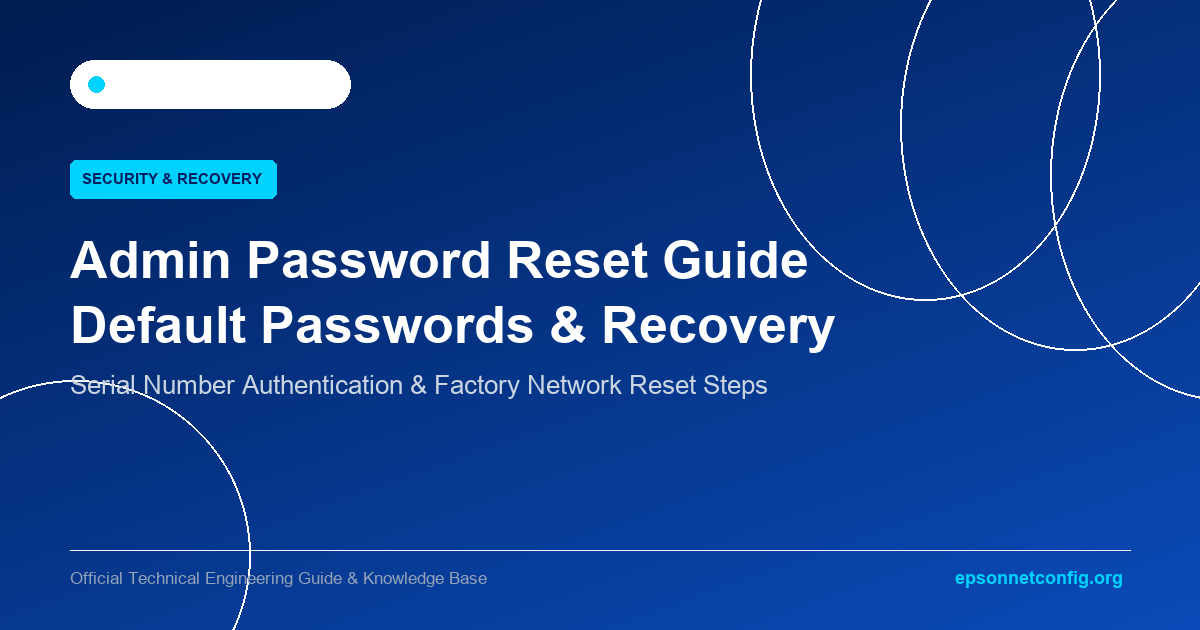 SECURITY & RECOVERY

Admin Password Reset Guide
Default Passwords & Recovery

Serial Number Authentication & Factory Network Reset Steps

Official Technical Engineering Guide & Knowledge Base

epsonnetconfig.org